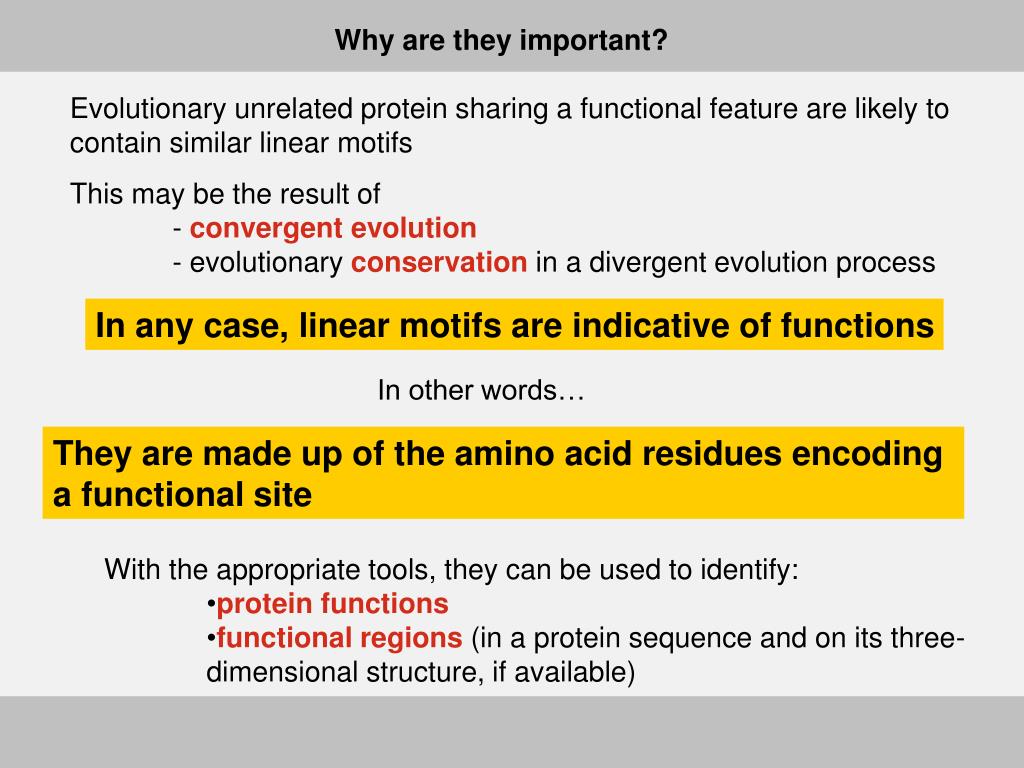 Why are they important?

Evolutionary unrelated protein sharing a functional feature are likely to contain similar linear motifs

This may be the result of
- convergent evolution
- evolutionary conservation in a divergent evolution process

In any case, linear motifs are indicative of functions

In other words…

They are made up of the amino acid residues encoding a functional site

With the appropriate tools, they can be used to identify:
•protein functions
•functional regions (in a protein sequence and on its three-dimensional structure, if available)